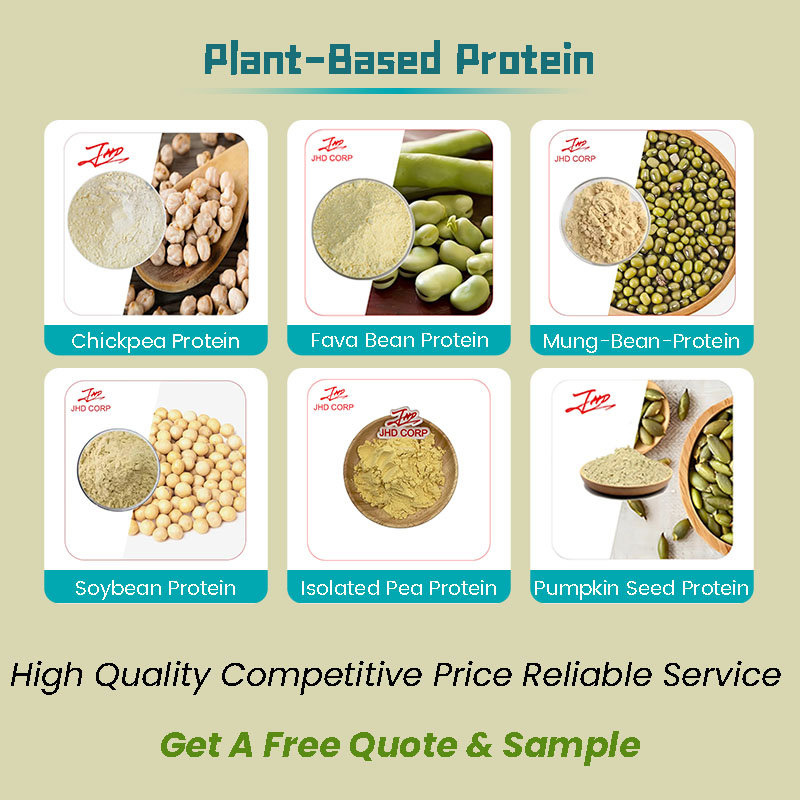 Plant-Based Protein

JHD

Chickpea Protein

JHD
JHD CORP

Fava Bean Protein

JHD
JHD CORP

Mung-Bean-Protein

JHD
JHD CORP

Soybean Protein

JHD
JHD CORP
JHD
JHD CORP

Isolated Pea Protein

JHD

Pumpkin Seed Protein

High Quality Competitive Price Reliable Service

Get A Free Quote & Sample